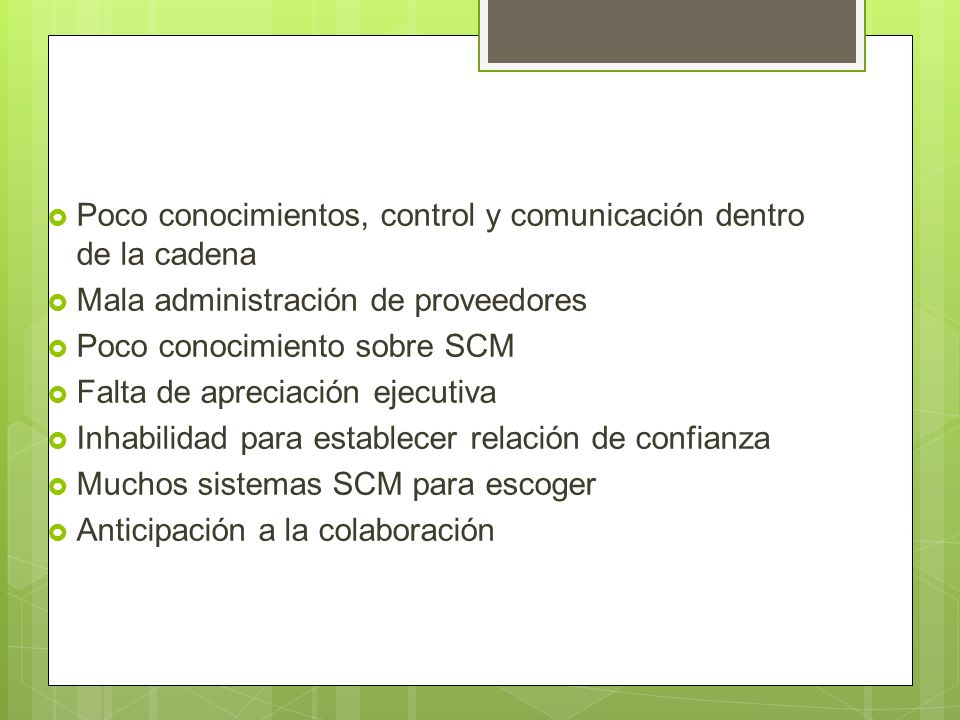 Poco conocimientos, control y comunicación dentro de la cadena
Mala administración de proveedores
Poco conocimiento sobre SCM
Falta de apreciación ejecutiva
Inhabilidad para establecer relación de confianza
Muchos sistemas SCM para escoger
Anticipación a la colaboración